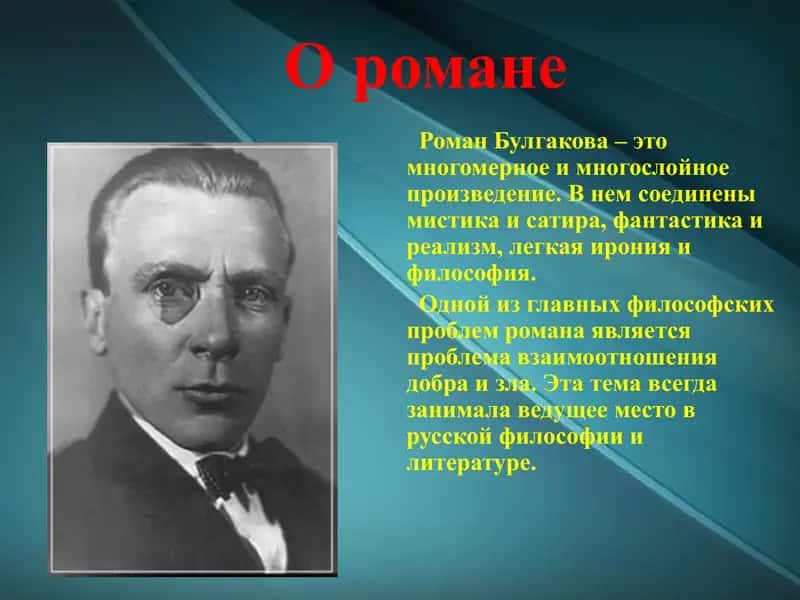 О романе

Роман Булгакова – это многомерное и многослойное произведение. В нем соединены мистика и сатира, фантастика и реализм, легкая ирония и философия.

Одной из главных философских проблем романа является проблема взаимоотношения добра и зла. Эта тема всегда занимала ведущее место в русской философии и литературе.